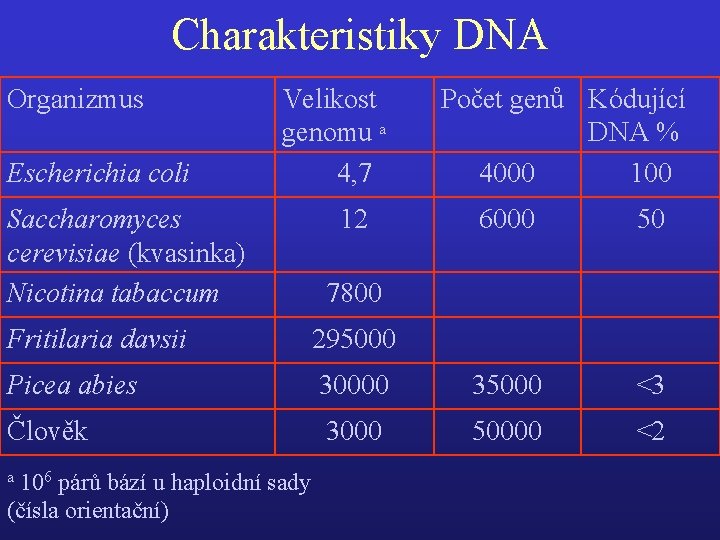 Charakteristiky DNA

| Organizmus | Velikost genomu $^a$ | Počet genů | Kódující DNA % |
|---|---|---|---|
| Escherichia coli | 4,7 | 4000 | 100 |
| Saccharomyces cerevisiae (kvasinka) | 12 | 6000 | 50 |
| Nicotina tabaccum | 7800 | | |
| Fritilaria davsii | 295000 | | |
| Picea abies | 30000 | 35000 | <3 |
| Člověk | 3000 | 50000 | <2 |

$^a$ $10^6$ párů bází u haploidní sady
(čísla orientační)